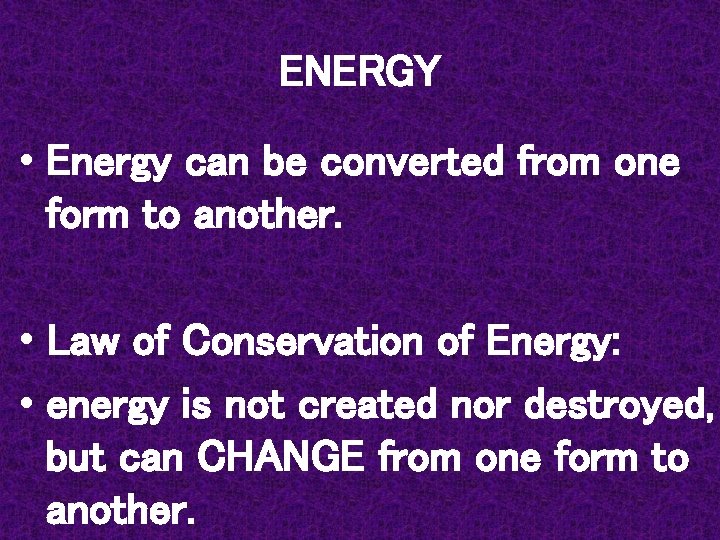 ENERGY

• Energy can be converted from one form to another.

• Law of Conservation of Energy:

• energy is not created nor destroyed, but can CHANGE from one form to another.